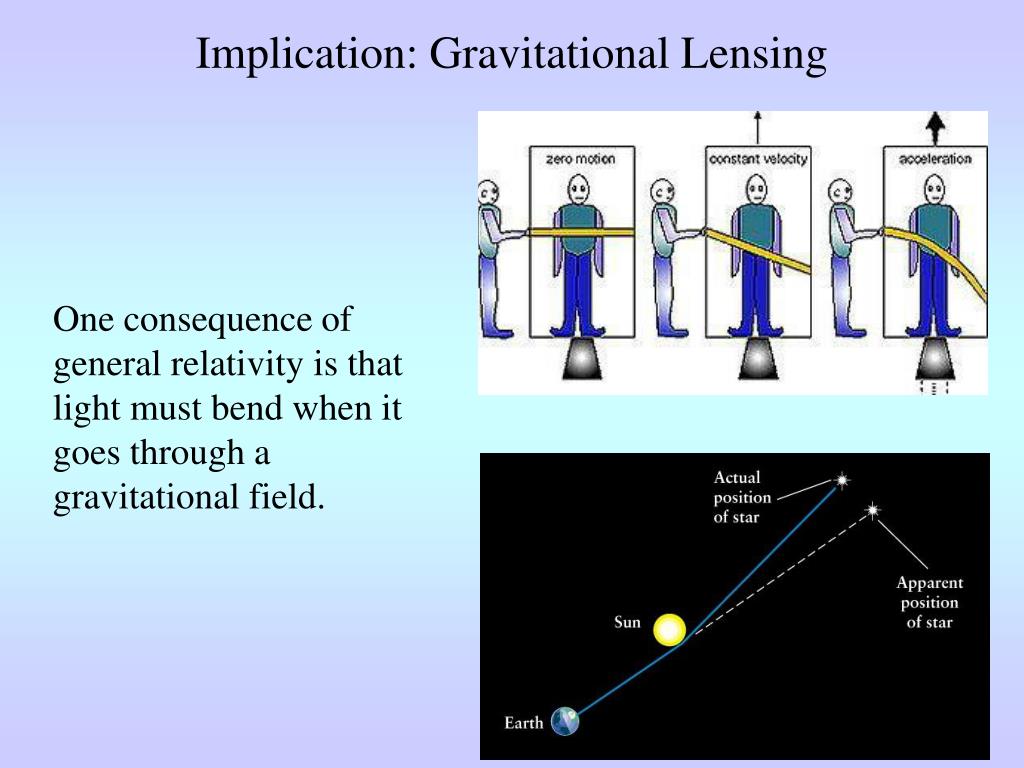 Implication: Gravitational Lensing

One consequence of general relativity is that light must bend when it goes through a gravitational field.

zero motion

constant velocity

acceleration

Actual position of star

Apparent position of star

Sun

Earth